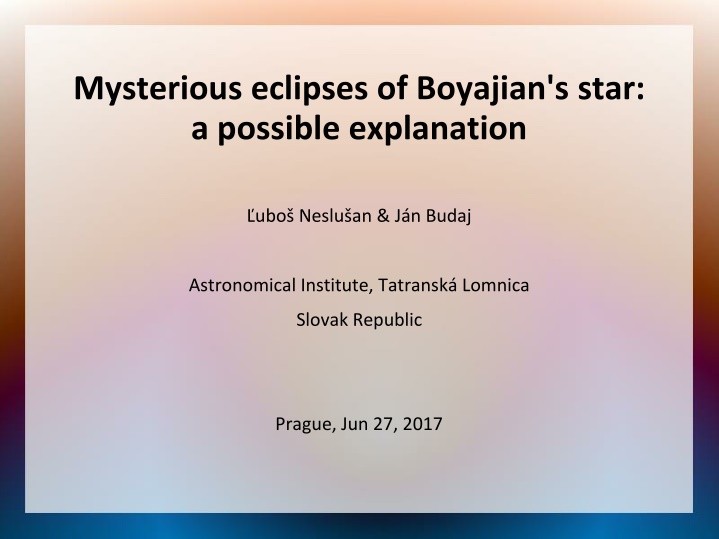 Mysterious eclipses of Boyajian's star: a possible explanation

Ľuboš Neslušan & Ján Budaj

Astronomical Institute, Tatranská Lomnica

Slovak Republic

Prague, Jun 27, 2017